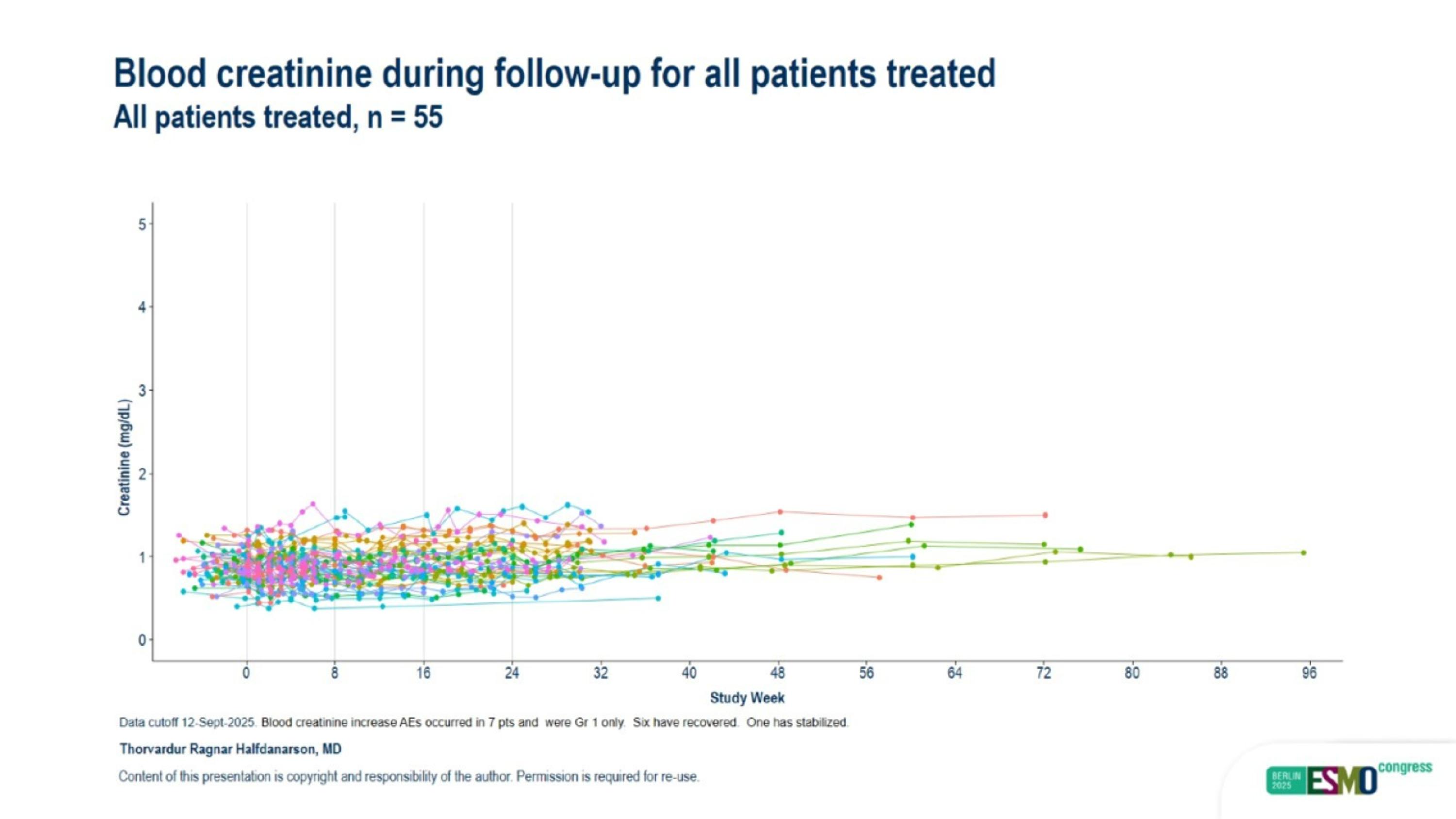 Blood creatinine during follow-up for all patients treated
All patients treated, n = 55

Creatinine (mg/dL)

5
4
3
2
1
0

0 8 16 24 32 40 48 56 64 72 80 88 96

Study Week

Data cutoff 12-Sept-2025. Blood creatinine increase AEs occurred in 7 pts and were Gr 1 only. Six have recovered. One has stabilized.

Thorvardur Ragnar Halfdanarson, MD

Content of this presentation is copyright and responsibility of the author. Permission is required for re-use.

BERLIN 2025 ESMO congress